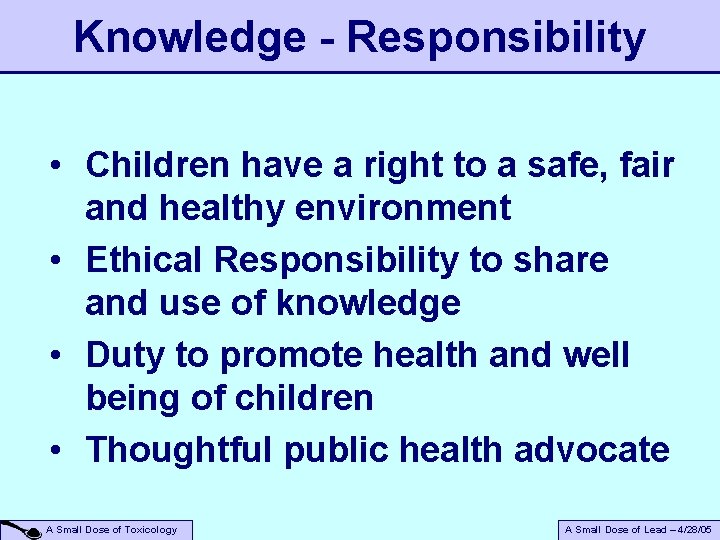 Knowledge - Responsibility

• Children have a right to a safe, fair and healthy environment
• Ethical Responsibility to share and use of knowledge
• Duty to promote health and well being of children
• Thoughtful public health advocate

A Small Dose of Toxicology

A Small Dose of Lead – 4/28/05